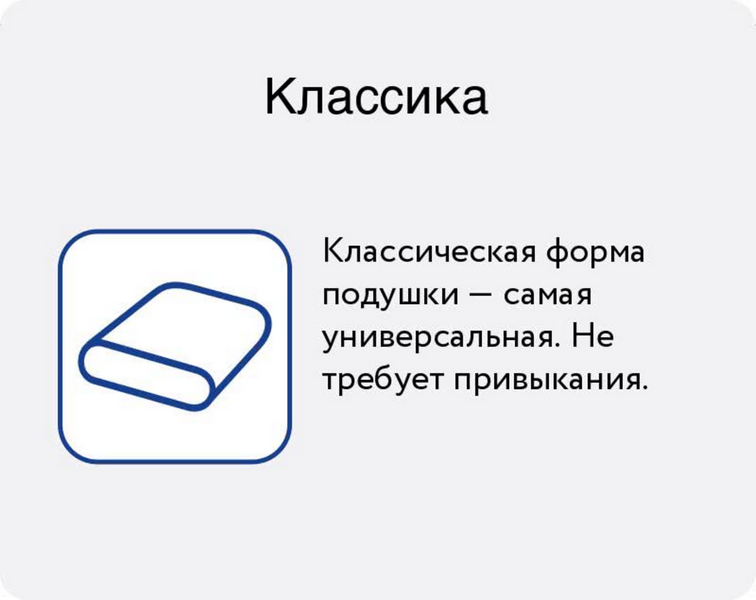 Классика

Классическая форма подушки — самая универсальная. Не требует привыкания.